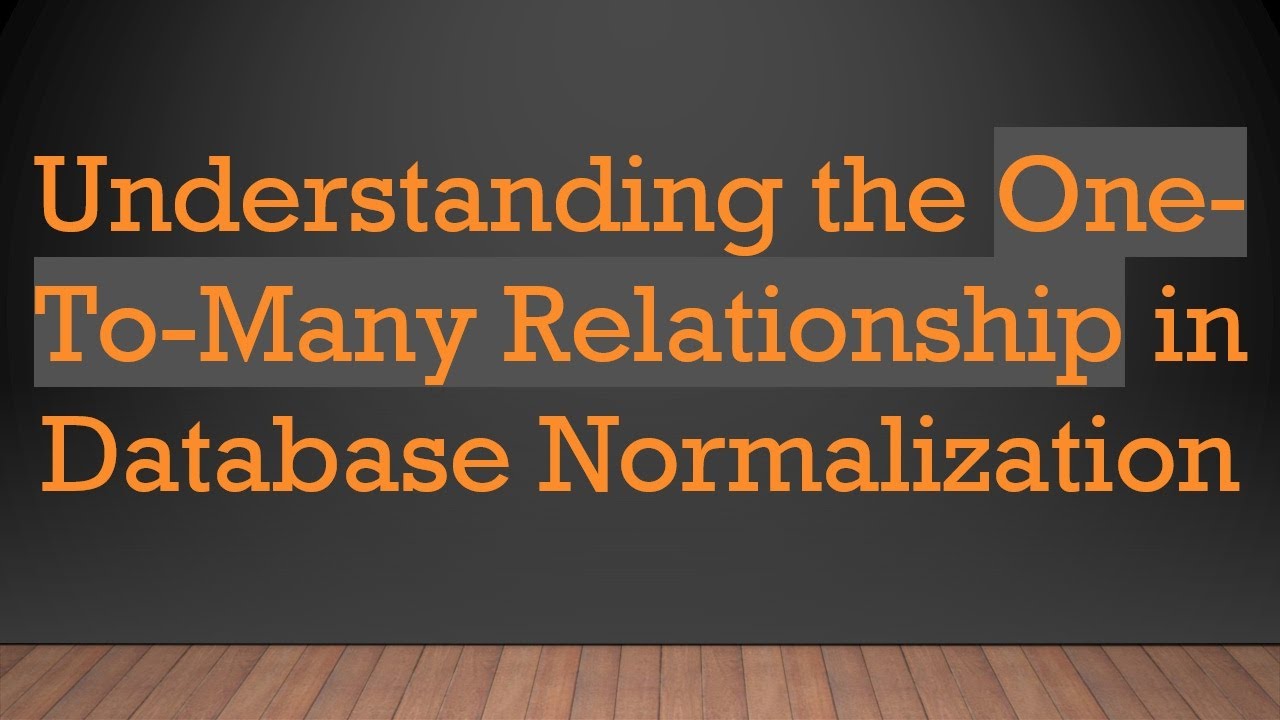 Understanding the One-To-Many Relationship in Database Normalization